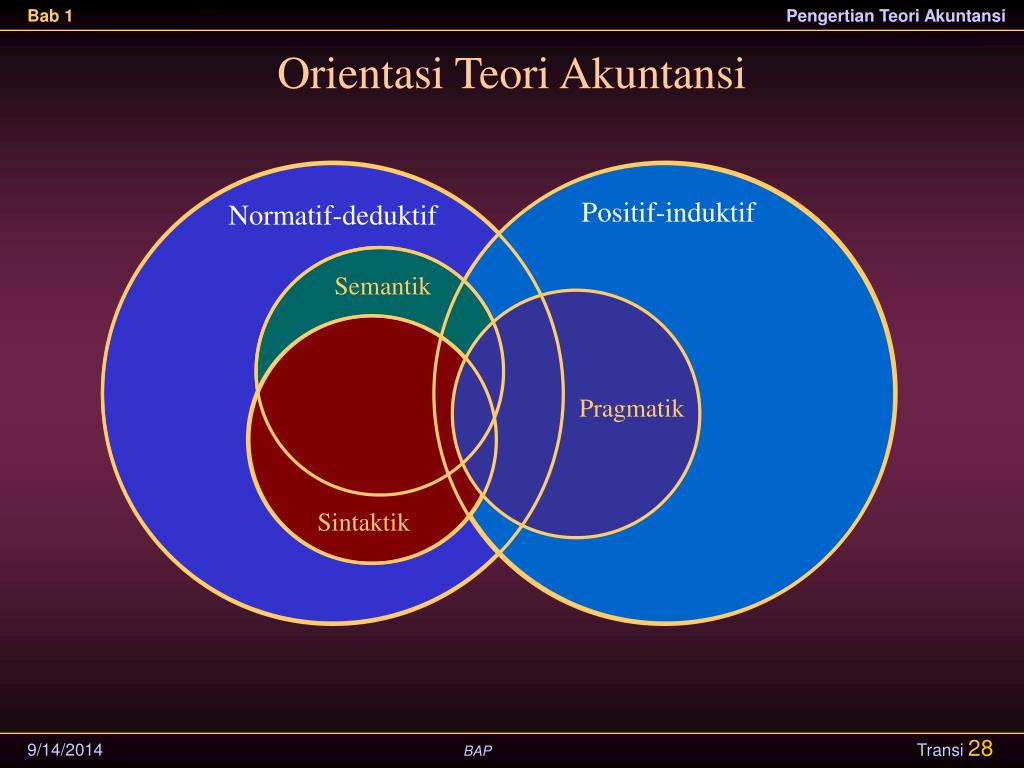 Bab 1

Pengertian Teori Akuntansi

Orientasi Teori Akuntansi

Normatif-deduktif

Positif-induktif

Semantik

Pragmatik

Sintaktik

9/14/2014

BAP

Transi 28